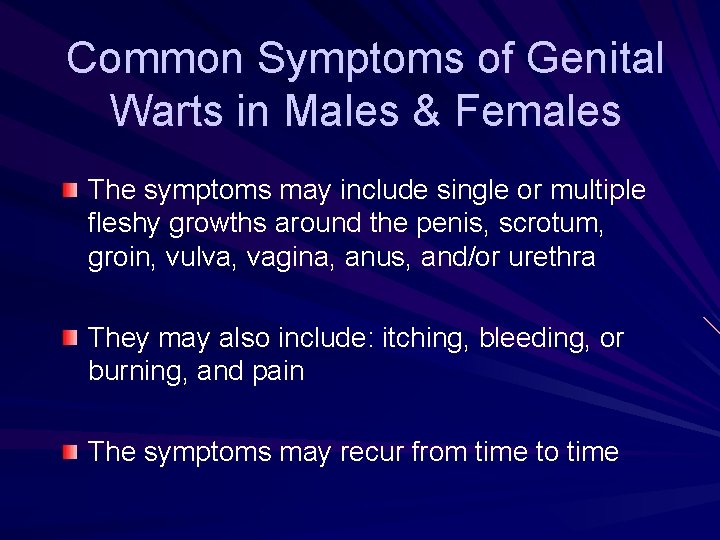 Common Symptoms of Genital Warts in Males & Females

The symptoms may include single or multiple fleshy growths around the penis, scrotum, groin, vulva, vagina, anus, and/or urethra

They may also include: itching, bleeding, or burning, and pain

The symptoms may recur from time to time